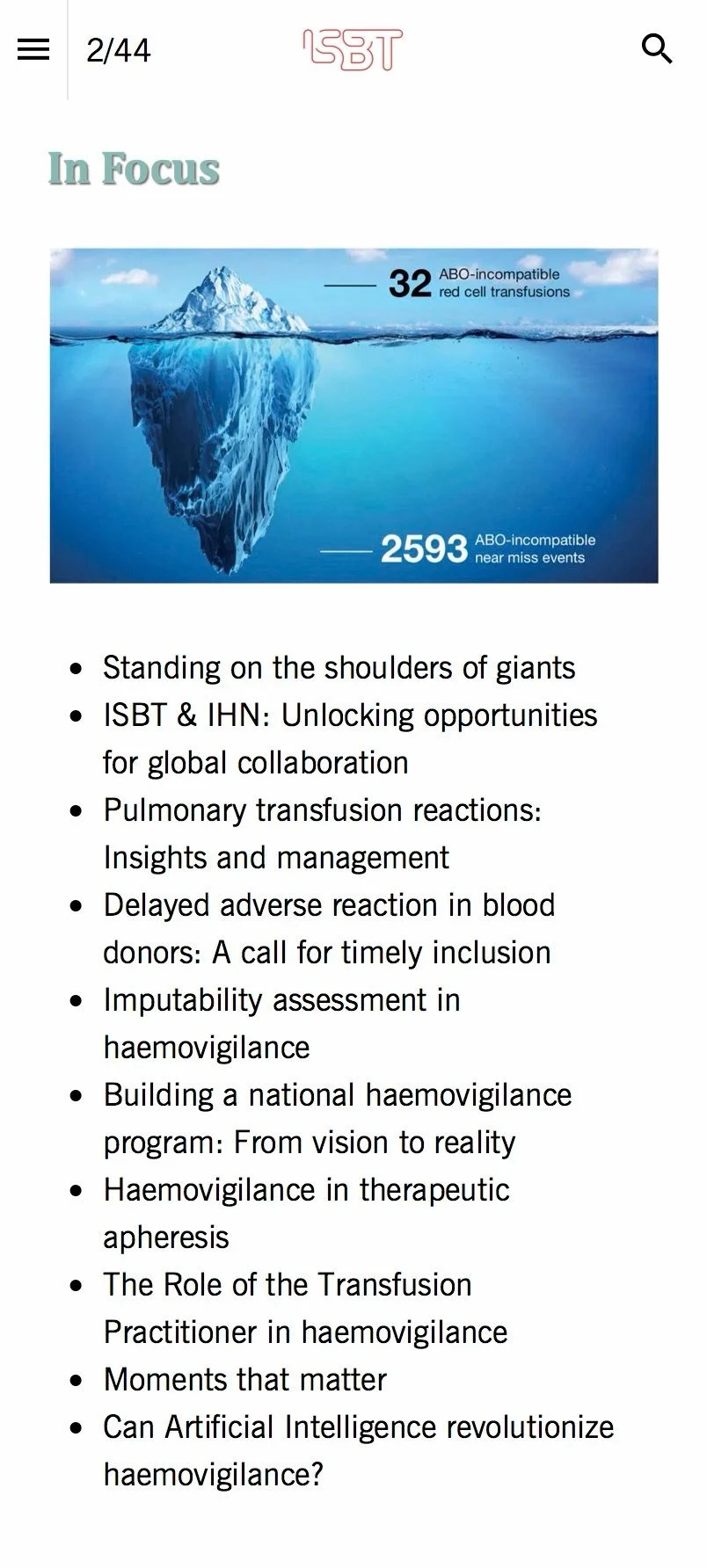 2/44

ISBT

In Focus

32 ABO-incompatible red cell transfusions

2593 ABO-incompatible near miss events

- Standing on the shoulders of giants
- ISBT & IHN: Unlocking opportunities for global collaboration
- Pulmonary transfusion reactions: Insights and management
- Delayed adverse reaction in blood donors: A call for timely inclusion
- Imputability assessment in haemovigilance
- Building a national haemovigilance program: From vision to reality
- Haemovigilance in therapeutic apheresis
- The Role of the Transfusion Practitioner in haemovigilance
- Moments that matter
- Can Artificial Intelligence revolutionize haemovigilance?